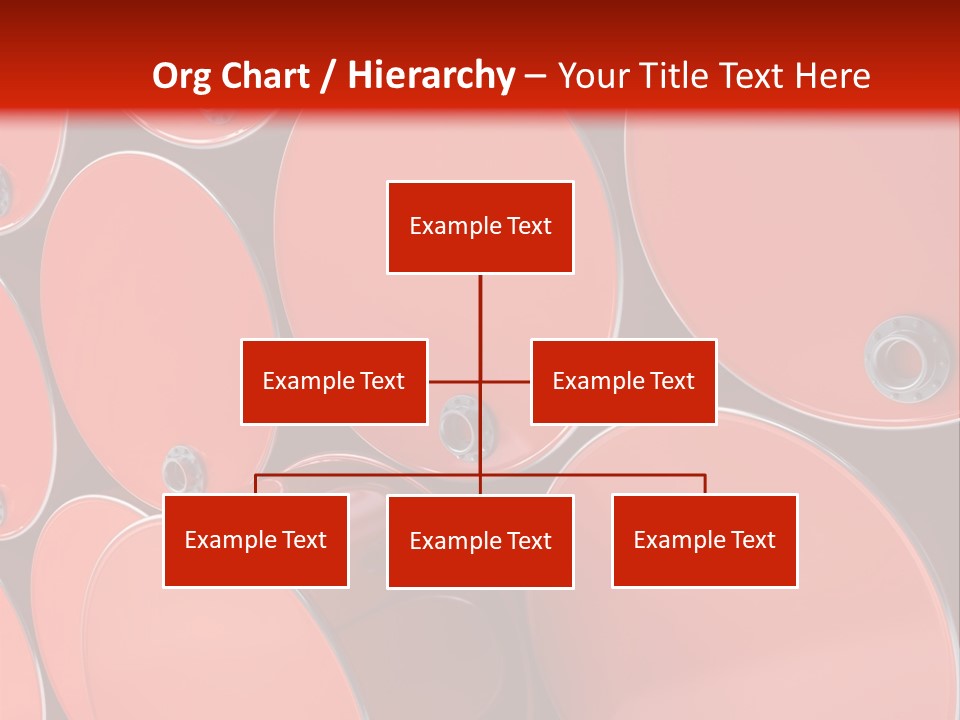 Org Chart / Hierarchy – Your Title Text Here

Example Text

Example Text

Example Text

Example Text

Example Text

Example Text